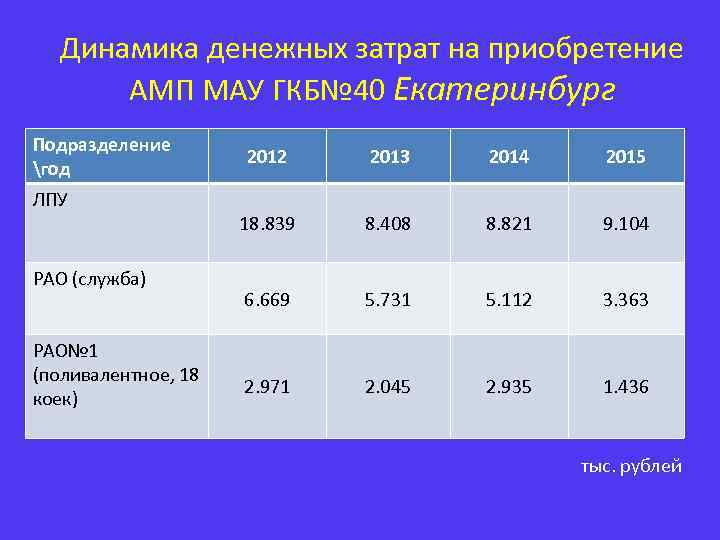 Динамика денежных затрат на приобретение АМП МАУ ГКБ№40 Екатеринбург

| Подразделение \год | 2012 | 2013 | 2014 | 2015 |
|---|---|---|---|---|
| ЛПУ | 18.839 | 8.408 | 8.821 | 9.104 |
| РАО (служба) | 6.669 | 5.731 | 5.112 | 3.363 |
| РАО№1 (поливалентное, 18 коек) | 2.971 | 2.045 | 2.935 | 1.436 |

тыс. рублей